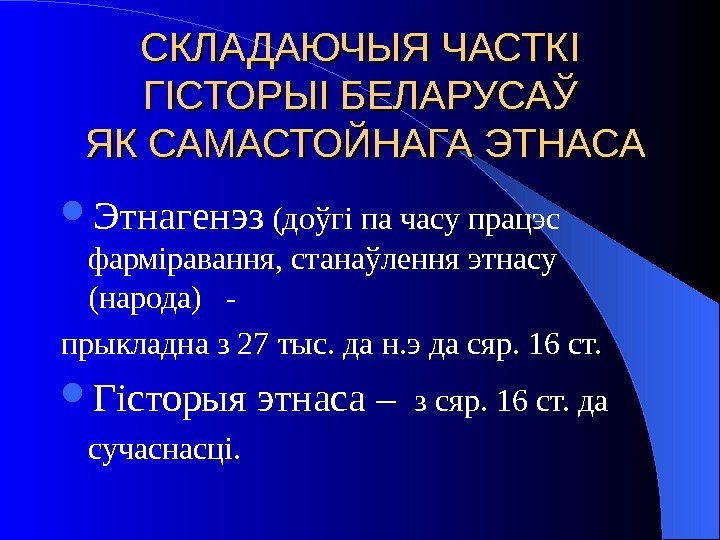 СКЛАДАЮЧЫЯ ЧАСТКІ ГІСТОРЫІ БЕЛАРУСАЎ ЯК САМАСТОЙНАГА ЭТНАСА

Этнагенэз (доўгі па часу працэс фарміравання, станаўлення этнасу (народа) -

прыкладна з 27 тыс. да н.э да сяр. 16 ст.

Гісторыя этнаса – з сяр. 16 ст. да сучаснасці.